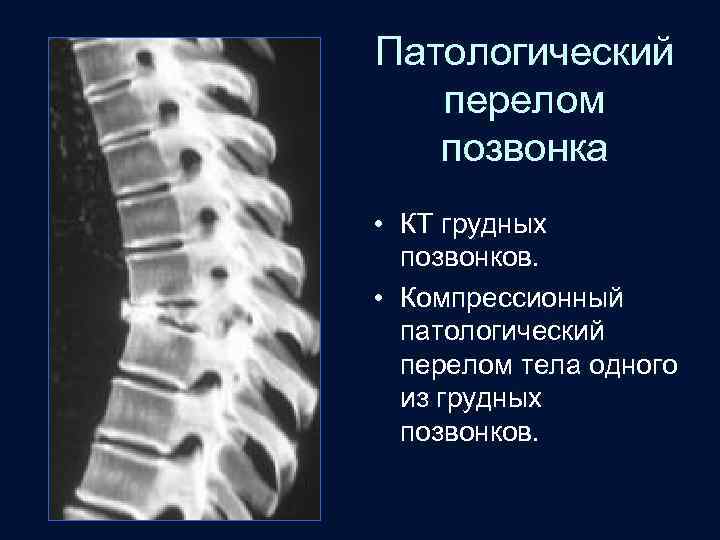 Патологический перелом позвонка

• КТ грудных позвонков.

• Компрессионный патологический перелом тела одного из грудных позвонков.